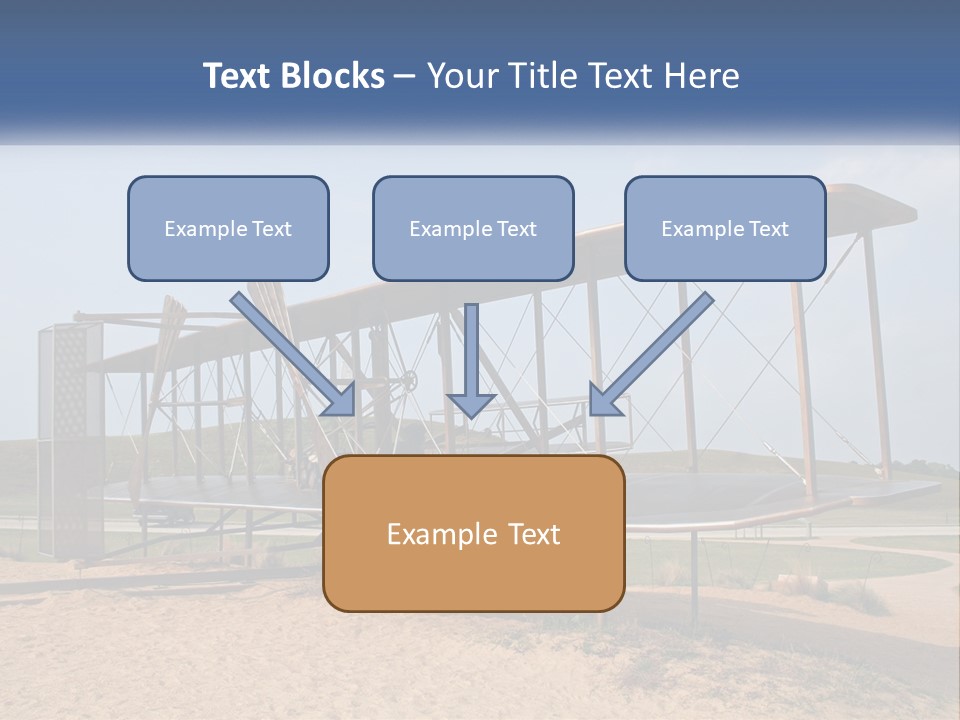 Text Blocks – Your Title Text Here

Example Text

Example Text

Example Text

Example Text